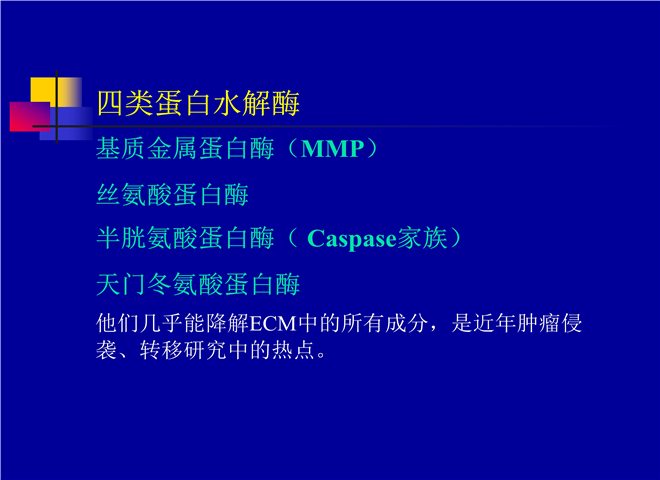 四类蛋白水解酶

基质金属蛋白酶（MMP）

丝氨酸蛋白酶

半胱氨酸蛋白酶（ Caspase家族）

天门冬氨酸蛋白酶

他们几乎能降解ECM中的所有成分，是近年肿瘤侵袭、转移研究中的热点。